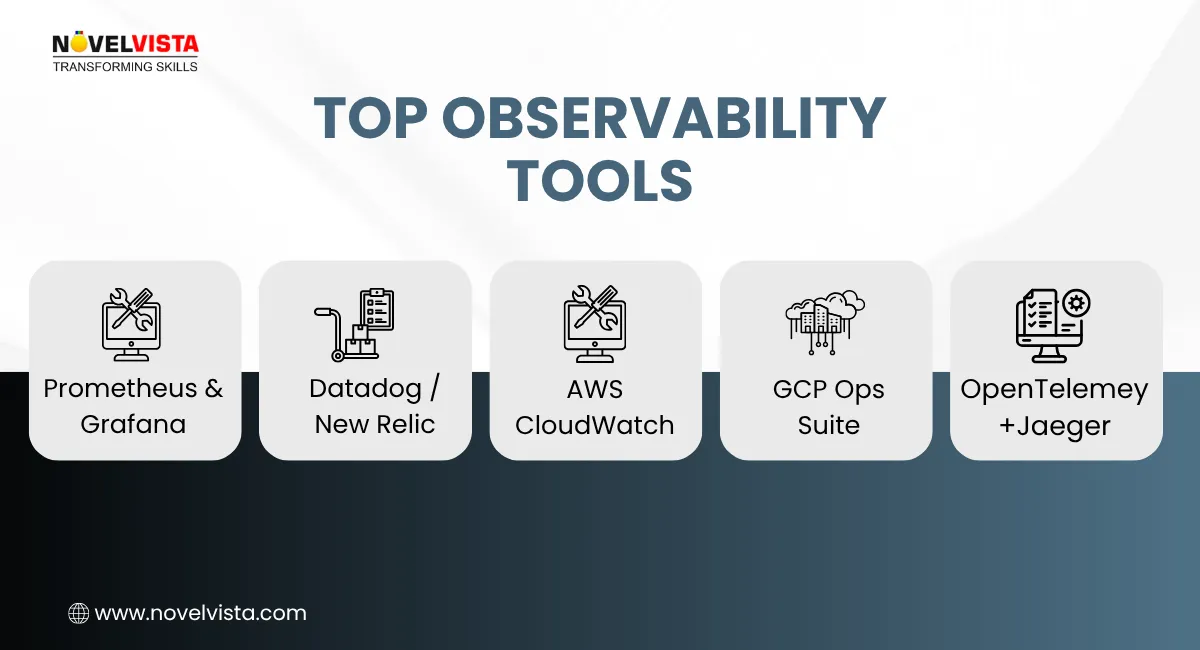 NOVELVISTA
TRANSFORMING SKILLS

TOP OBSERVABILITY TOOLS

Prometheus & Grafana

Datadog / New Relic

AWS CloudWatch

GCP Ops Suite

OpenTelemey +Jaeger

www.novelvista.com